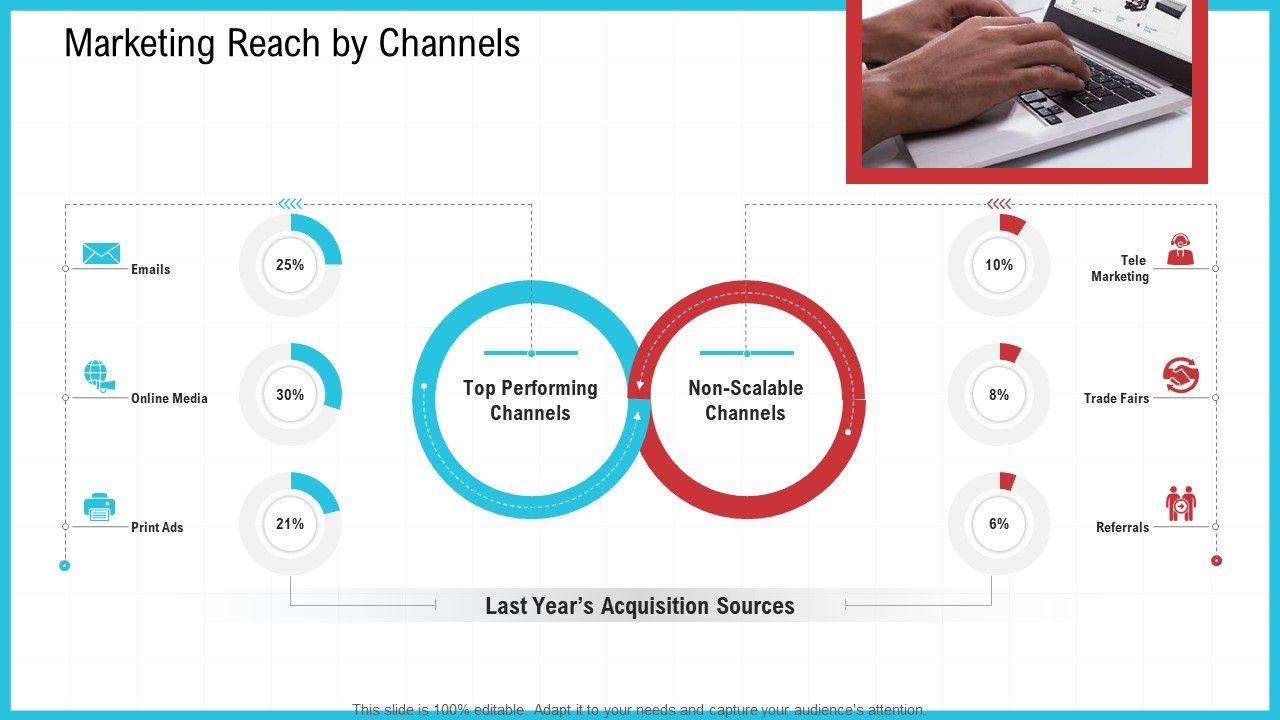 Marketing Reach by Channels

Emails

25%

Online Media

30%

Print Ads

21%

Top Performing Channels

Non-Scalable Channels

10%

Tele Marketing

8%

Trade Fairs

6%

Referrals

Last Year's Acquisition Sources

This slide is 100% editable. Adapt it to your needs and capture your audience's attention.